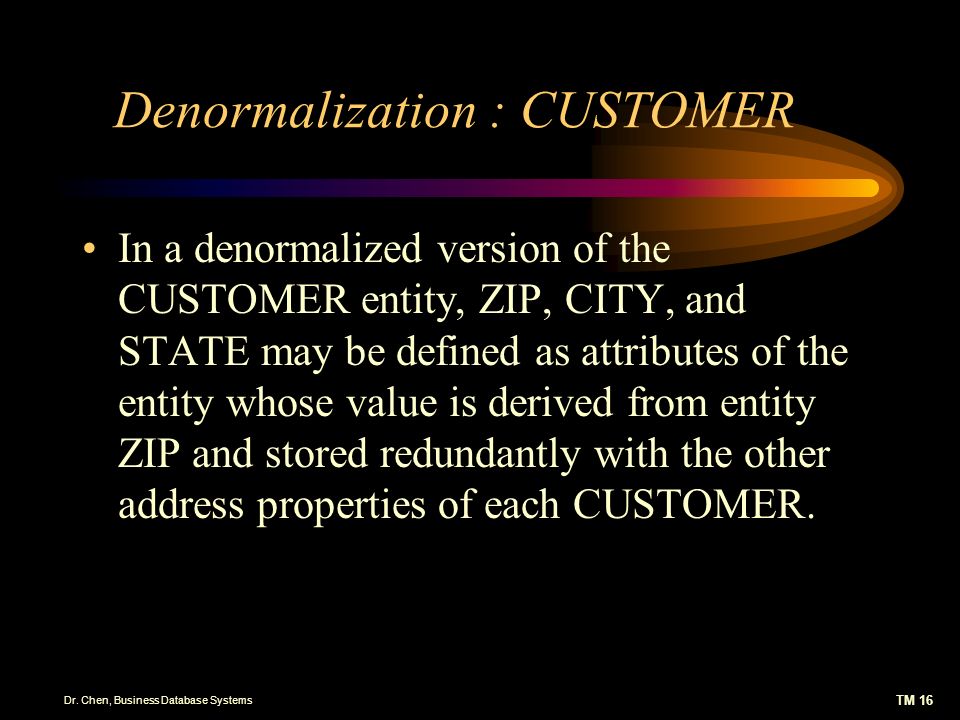 Denormalization : CUSTOMER

• In a denormalized version of the CUSTOMER entity, ZIP, CITY, and STATE may be defined as attributes of the entity whose value is derived from entity ZIP and stored redundantly with the other address properties of each CUSTOMER.

Dr. Chen, Business Database Systems

TM 16